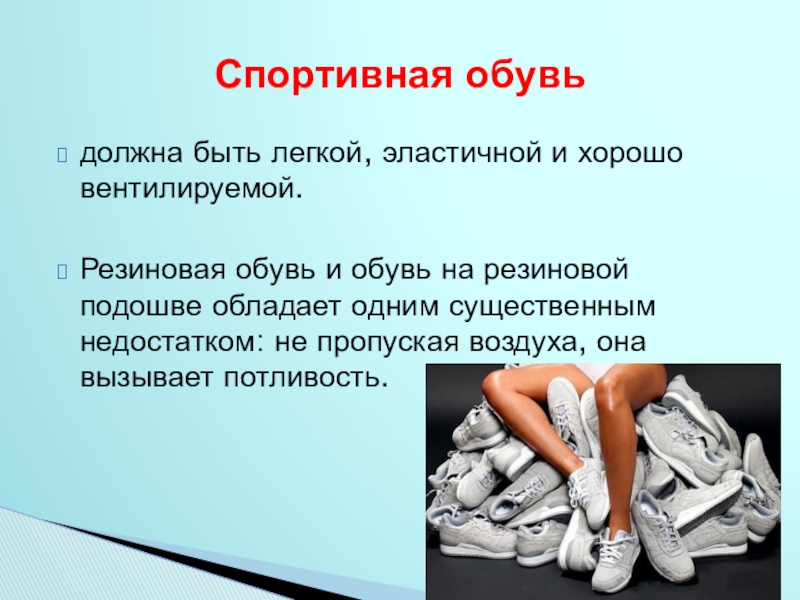 Спортивная обувь

должна быть легкой, эластичной и хорошо вентилируемой.

Резиновая обувь и обувь на резиновой подошве обладает одним существенным недостатком: не пропуская воздуха, она вызывает потливость.